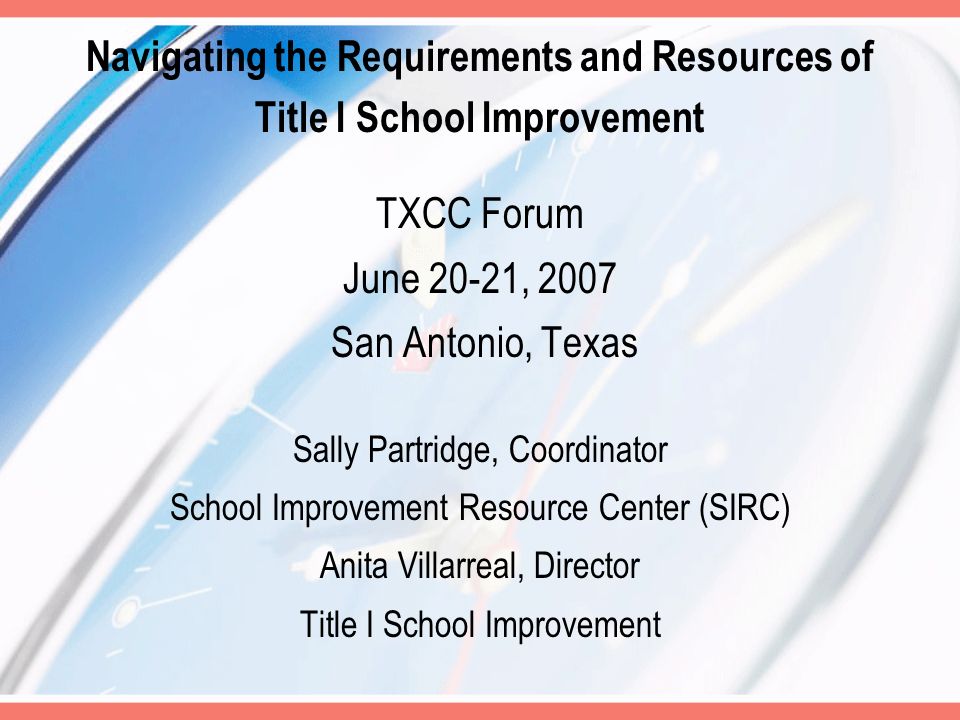 Navigating the Requirements and Resources of Title I School Improvement

TXCC Forum
June 20-21, 2007
San Antonio, Texas

Sally Partridge, Coordinator
School Improvement Resource Center (SIRC)
Anita Villarreal, Director
Title I School Improvement